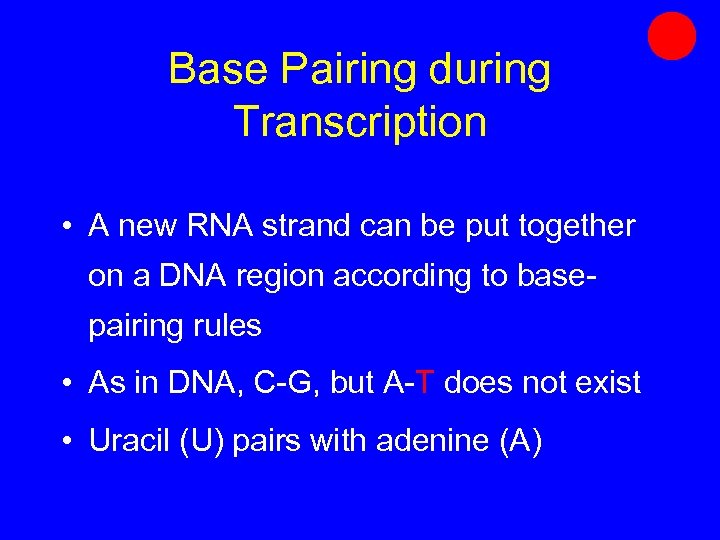 Base Pairing during Transcription

• A new RNA strand can be put together on a DNA region according to base-pairing rules

• As in DNA, C-G, but A-T does not exist

• Uracil (U) pairs with adenine (A)